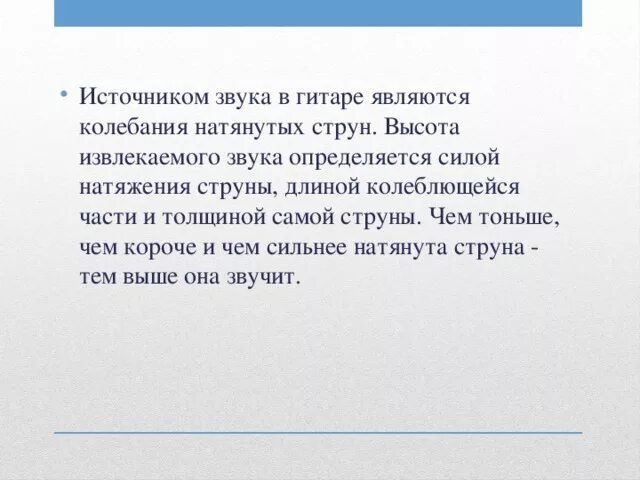 • Источником звука в гитаре являются колебания натянутых струн. Высота извлекаемого звука определяется силой натяжения струны, длиной колеблющейся части и толщиной самой струны. Чем тоньше, чем короче и чем сильнее натянута струна - тем выше она звучит.